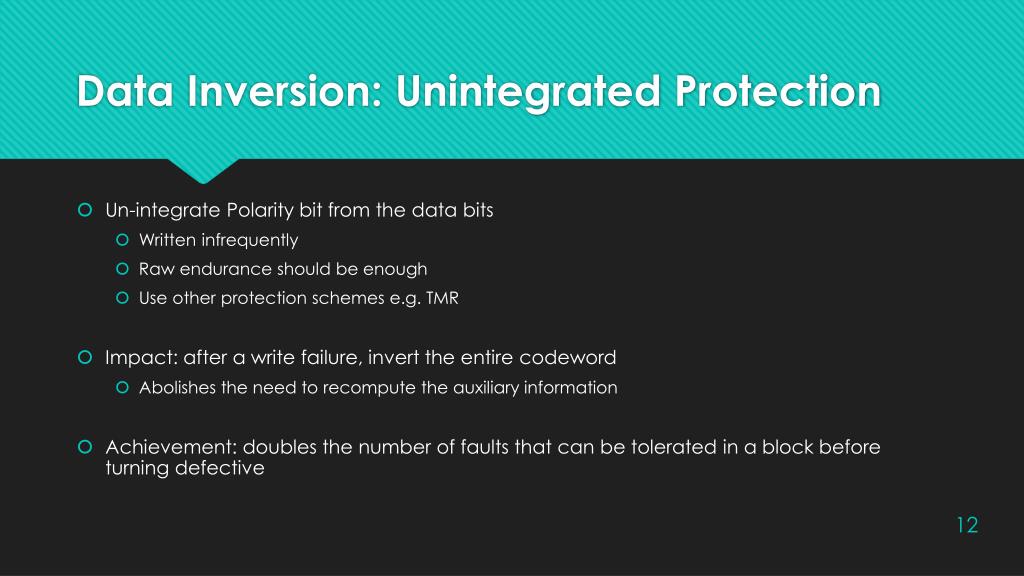 Data Inversion: Unintegrated Protection

Un-integrate Polarity bit from the data bits

Written infrequently

Raw endurance should be enough

Use other protection schemes e.g. TMR

Impact: after a write failure, invert the entire codeword

Abolishes the need to recompute the auxiliary information

Achievement: doubles the number of faults that can be tolerated in a block before turning defective

12